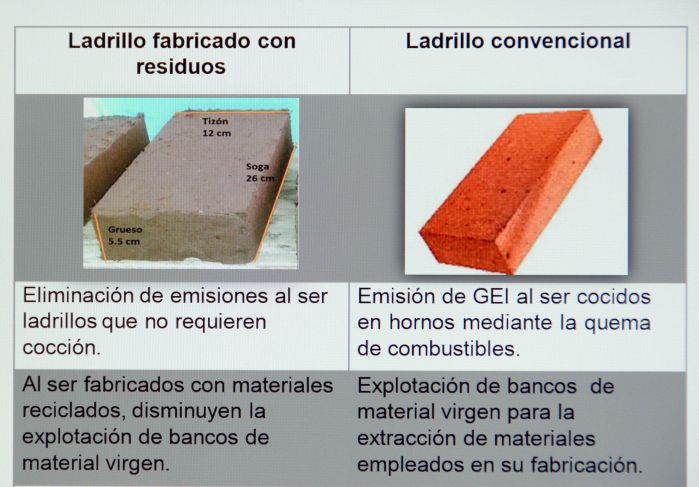 | Ladrillo fabricado con residuos | Ladrillo convencional |
|---|---|
| Tizón 12 cm Soga 26 cm Grueso 5.5 cm | |
| Eliminación de emisiones al ser ladrillos que no requieren cocción. | Emisión de GEI al ser cocidos en hornos mediante la quema de combustibles. |
| Al ser fabricados con materiales reciclados, disminuyen la explotación de bancos de material virgen. | Explotación de bancos de material virgen para la extracción de materiales empleados en su fabricación. |